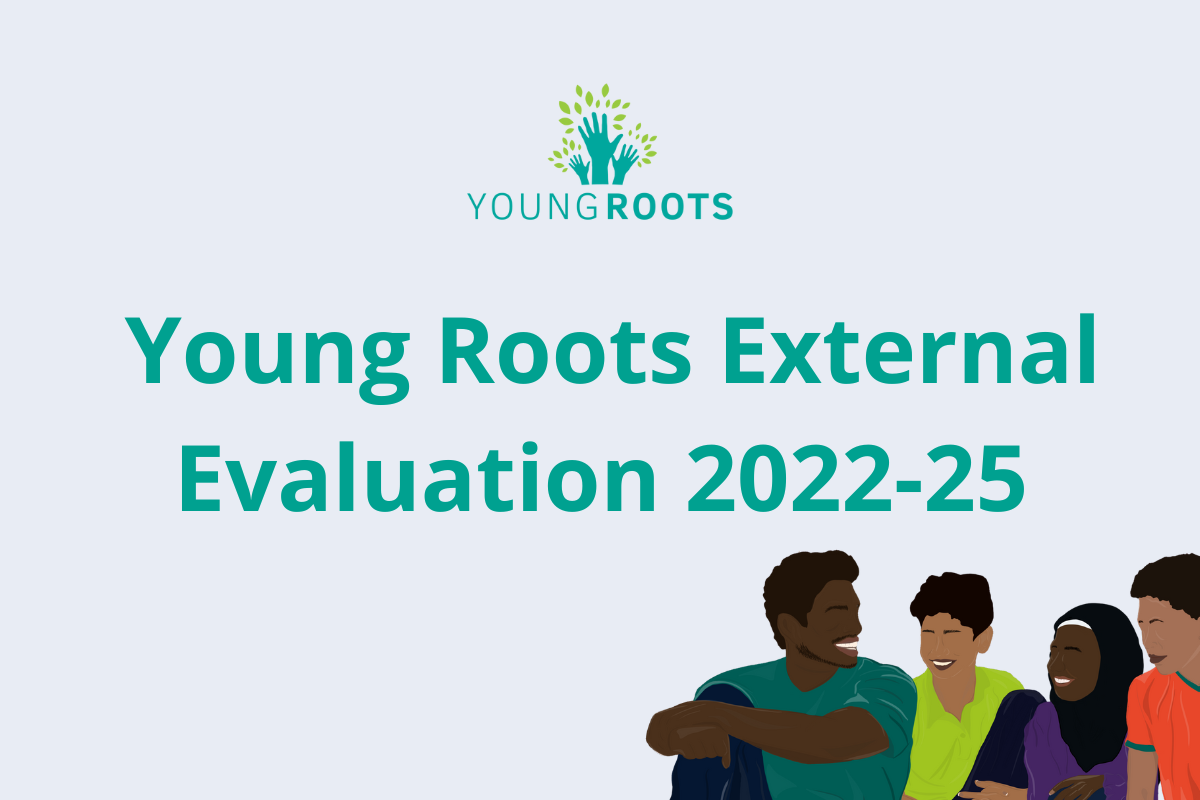 YOUNGROOTS

Young Roots External Evaluation 2022-25